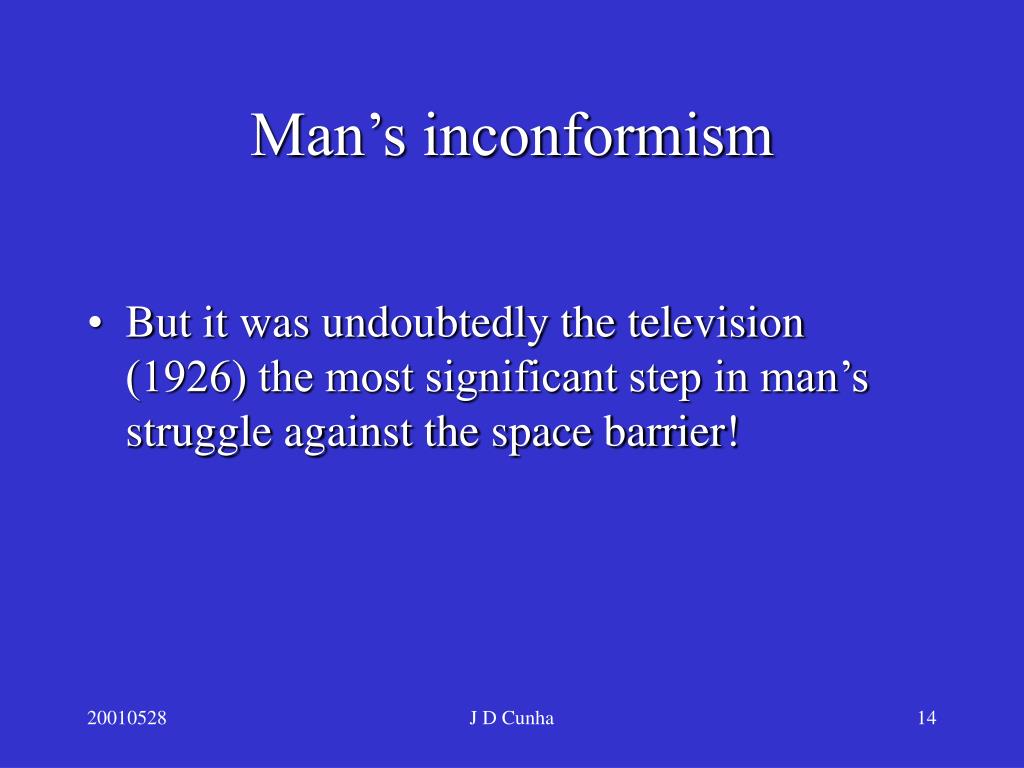 Man’s inconformism

• But it was undoubtedly the television (1926) the most significant step in man’s struggle against the space barrier!

20010528

J D Cunha

14